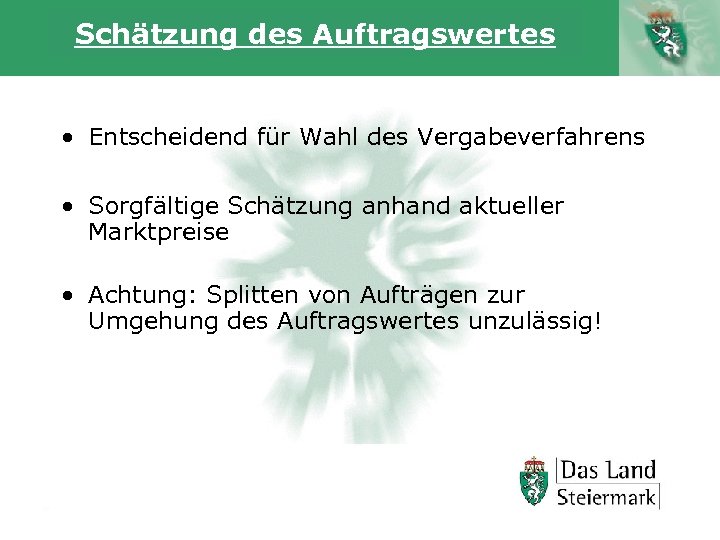 Schätzung des Auftragswertes

• Entscheidend für Wahl des Vergabeverfahrens

• Sorgfältige Schätzung anhand aktueller Marktpreise

• Achtung: Splitten von Aufträgen zur Umgehung des Auftragswertes unzulässig!

Das Land
Steiermark